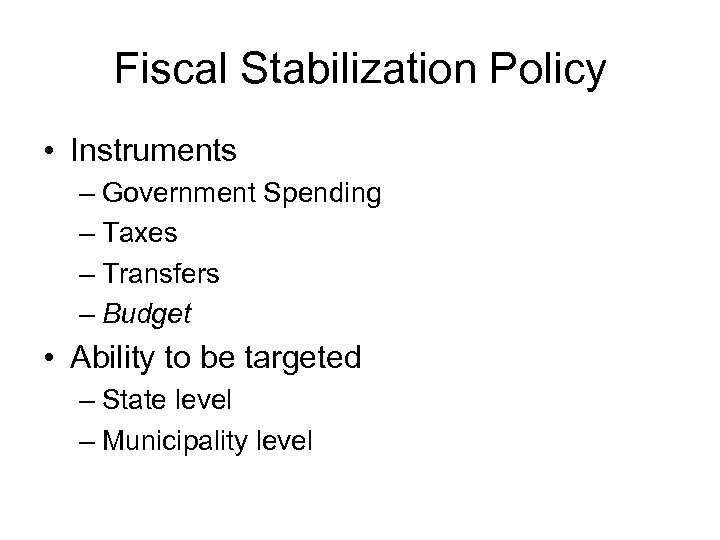 Fiscal Stabilization Policy

• Instruments
– Government Spending
– Taxes
– Transfers
– Budget
• Ability to be targeted
– State level
– Municipality level